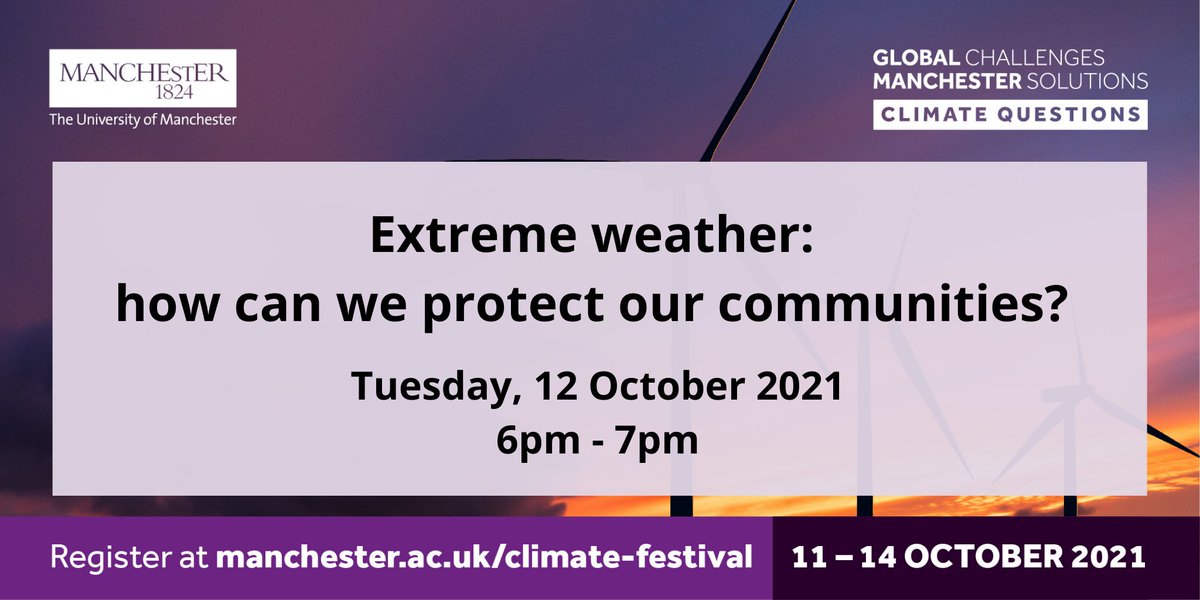 MANCHESTER
1824
The University of Manchester

GLOBAL CHALLENGES
MANCHESTER SOLUTIONS
CLIMATE QUESTIONS

Extreme weather:
how can we protect our communities?

Tuesday, 12 October 2021
6pm - 7pm

Register at manchester.ac.uk/climate-festival

11 – 14 OCTOBER 2021